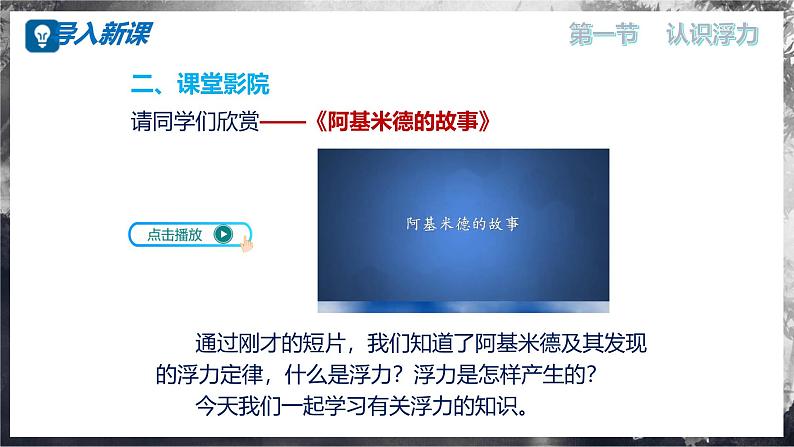 导入新课

第一节　认识浮力

二、课堂影院

请同学们欣赏——《阿基米德的故事》

点击播放

阿基米德的故事

通过刚才的短片，我们知道了阿基米德及其发现的浮力定律，什么是浮力？浮力是怎样产生的？

今天我们一起学习有关浮力的知识。